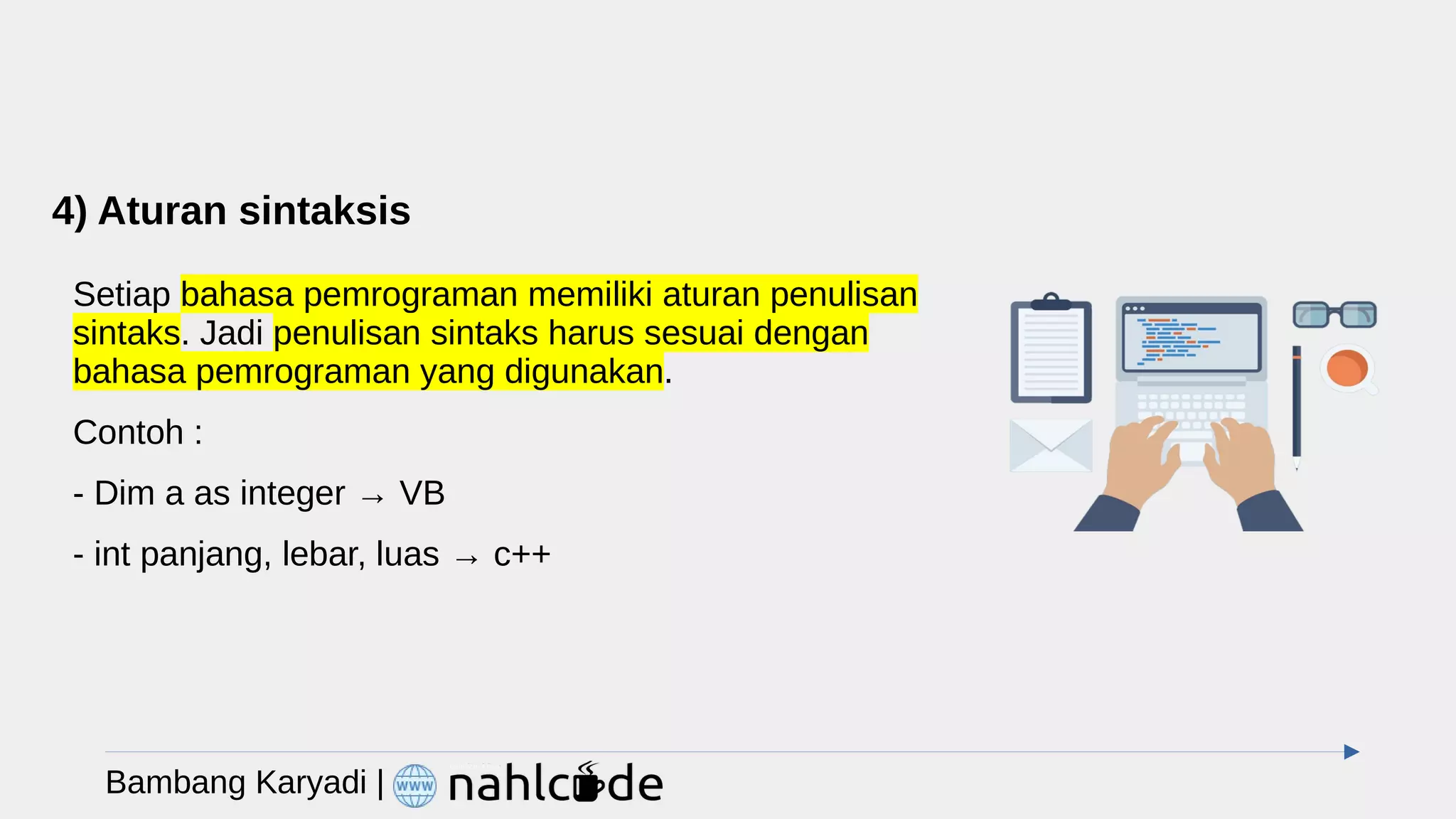 4) Aturan sintaksis

Setiap bahasa pemrograman memiliki aturan penulisan sintaks. Jadi penulisan sintaks harus sesuai dengan bahasa pemrograman yang digunakan.

Contoh :

- Dim a as integer → VB

- int panjang, lebar, luas → c++

Bambang Karyadi | www nahlcode